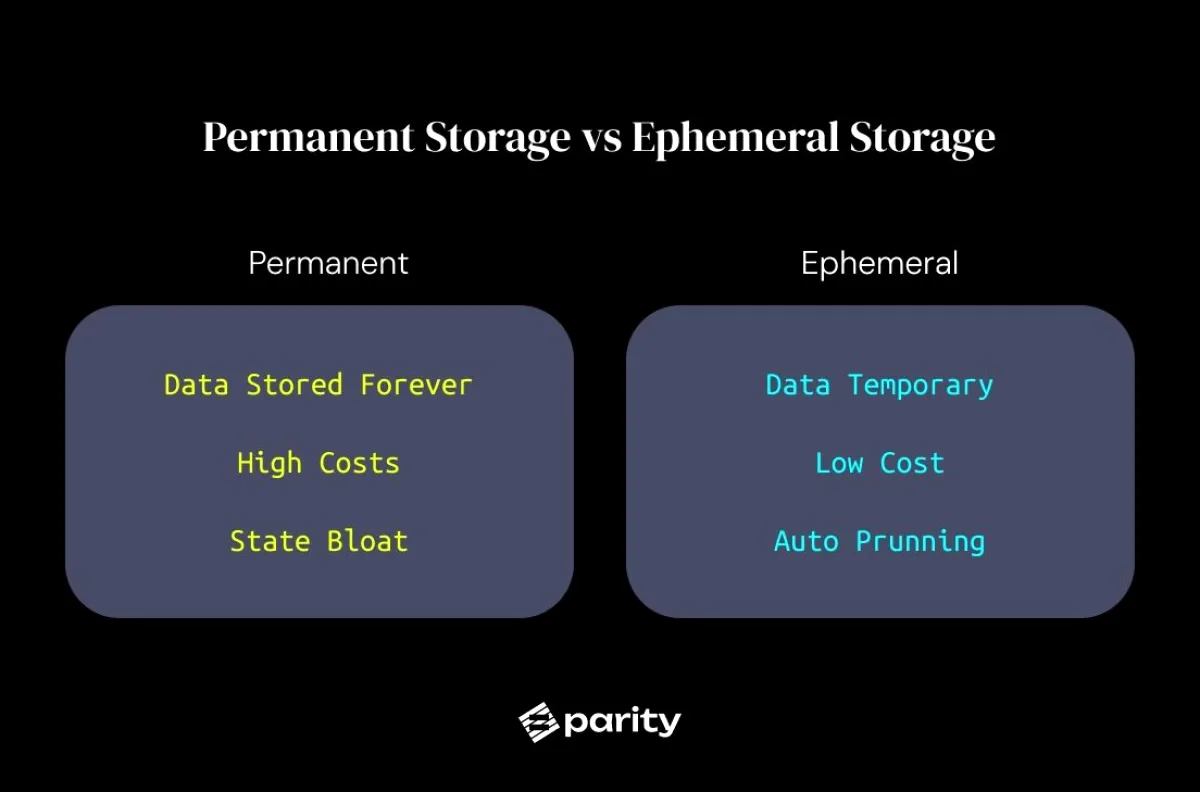 Permanent Storage vs Ephemeral Storage

Permanent

Data Stored Forever

High Costs

State Bloat

Ephemeral

Data Temporary

Low Cost

Auto Prunning

parity